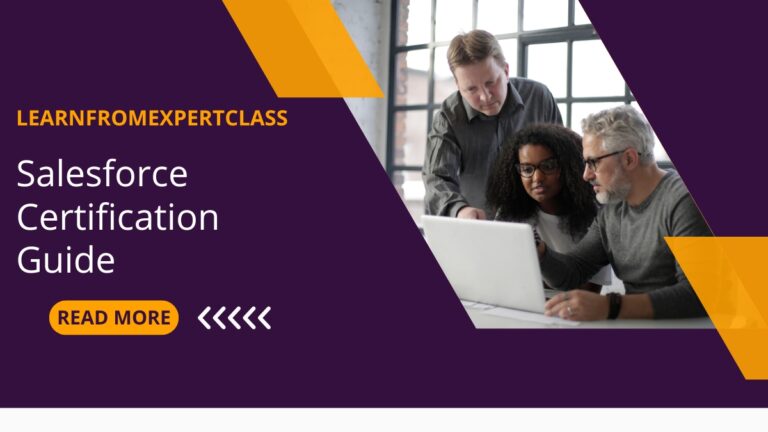 LEARNFROMEXPERTCLASS

Salesforce Certification Guide

READ MORE